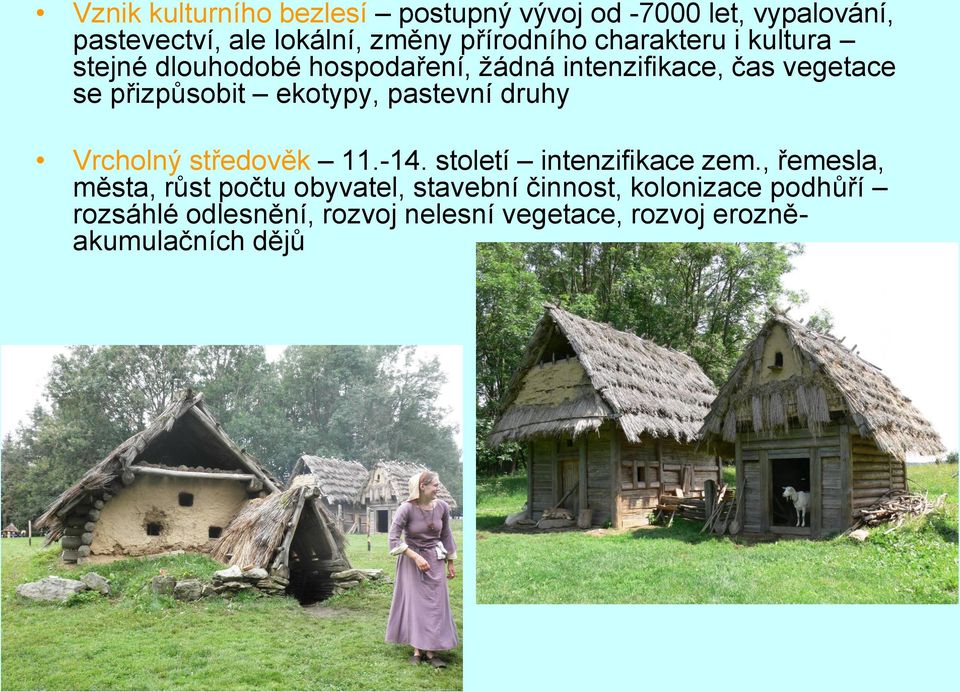 • Vznik kulturního bezlesí – postupný vývoj od -7000 let, vypalování, pastevectví, ale lokální, změny přírodního charakteru i kultura – stejné dlouhodobé hospodaření, žádná intenzifikace, čas vegetace se přizpůsobit – ekotypy, pastevní druhy

• Vrcholný středověk – 11.-14. století – intenzifikace zem., řemesla, města, růst počtu obyvatel, stavební činnost, kolonizace podhůří – rozsáhlé odlesnění, rozvoj nelesní vegetace, rozvoj erozně-akumulačních dějů